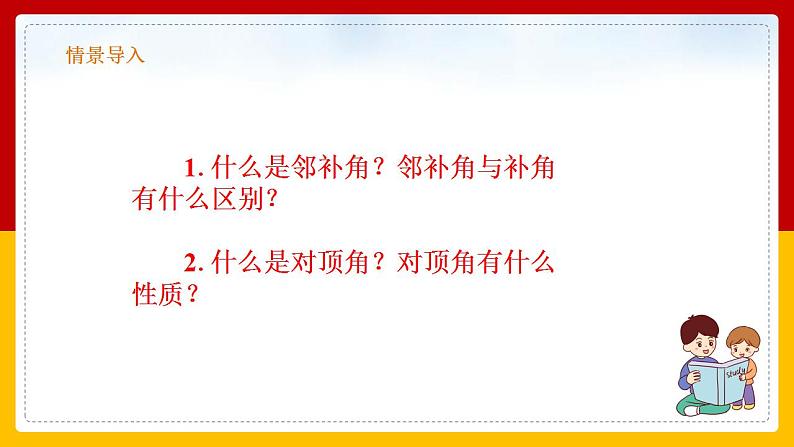 情景导入

1. 什么是邻补角？邻补角与补角有什么区别？

2. 什么是对顶角？对顶角有什么性质？

Study